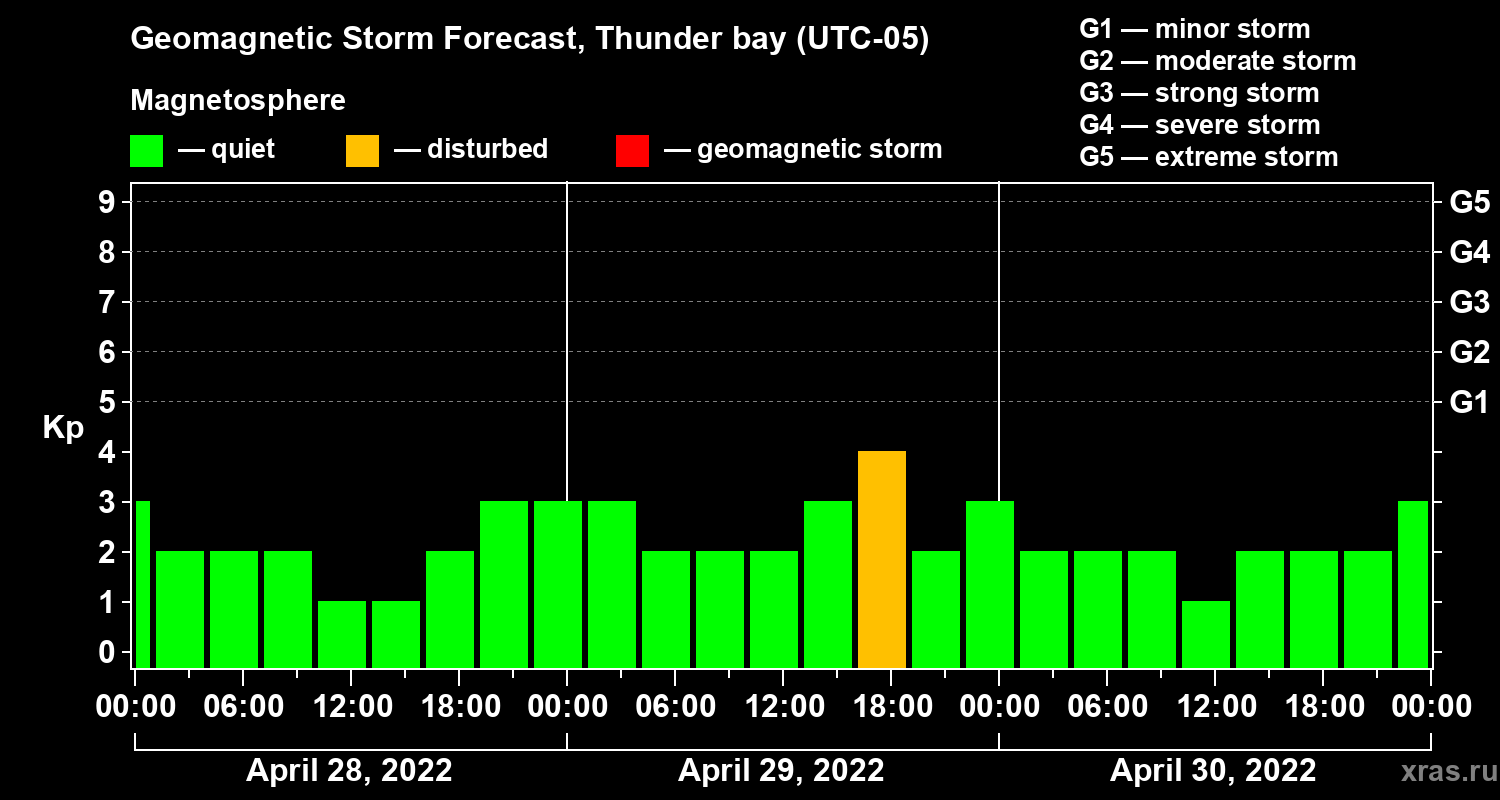 Geomagnetic Storm Forecast, Thunder bay (UTC-05)

Magnetosphere

— quiet — disturbed — geomagnetic storm

G1 — minor storm
G2 — moderate storm
G3 — strong storm
G4 — severe storm
G5 — extreme storm

Kp

9
8
7
6
5
4
3
2
1
0

G5
G4
G3
G2
G1

00:00 06:00 12:00 18:00 00:00 06:00 12:00 18:00 00:00 06:00 12:00 18:00 00:00

April 28, 2022
April 29, 2022
April 30, 2022

xras.ru